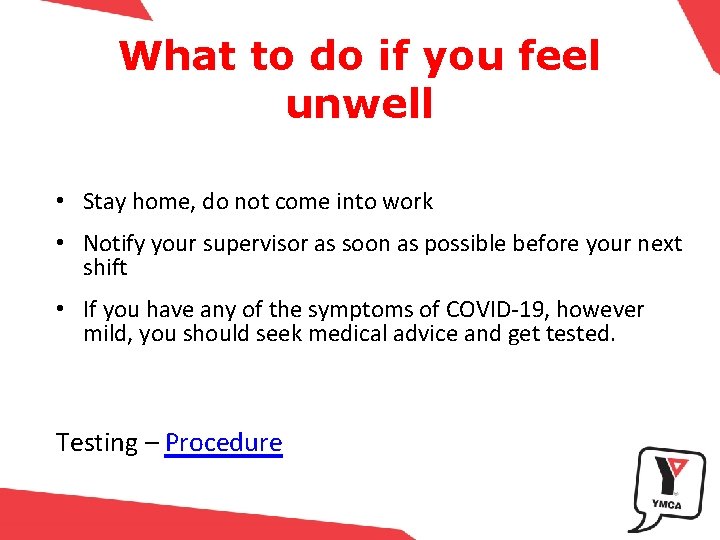 What to do if you feel unwell

• Stay home, do not come into work
• Notify your supervisor as soon as possible before your next shift
• If you have any of the symptoms of COVID-19, however mild, you should seek medical advice and get tested.

Testing – Procedure

YMCA